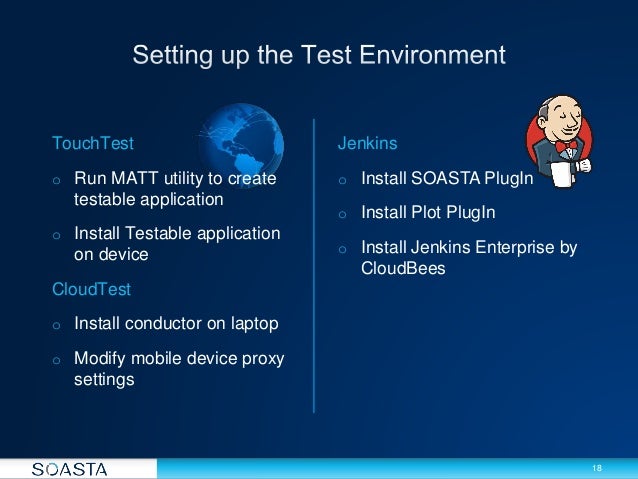 Setting up the Test Environment

TouchTest

o Run MATT utility to create testable application

o Install Testable application on device

CloudTest

o Install conductor on laptop

o Modify mobile device proxy settings

Jenkins

o Install SOASTA PlugIn

o Install Plot PlugIn

o Install Jenkins Enterprise by CloudBees

SOASTA

18